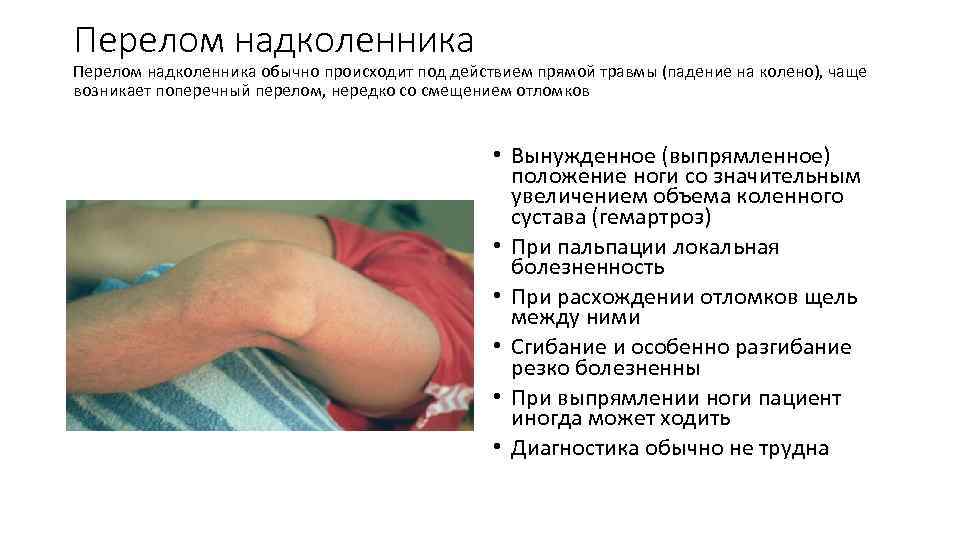 Перелом надколенника

Перелом надколенника обычно происходит под действием прямой травмы (падение на колено), чаще возникает поперечный перелом, нередко со смещением отломков

• Вынужденное (выпрямленное) положение ноги со значительным увеличением объема коленного сустава (гемартроз)
• При пальпации локальная болезненность
• При расхождении отломков щель между ними
• Сгибание и особенно разгибание резко болезненны
• При выпрямлении ноги пациент иногда может ходить
• Диагностика обычно не трудна